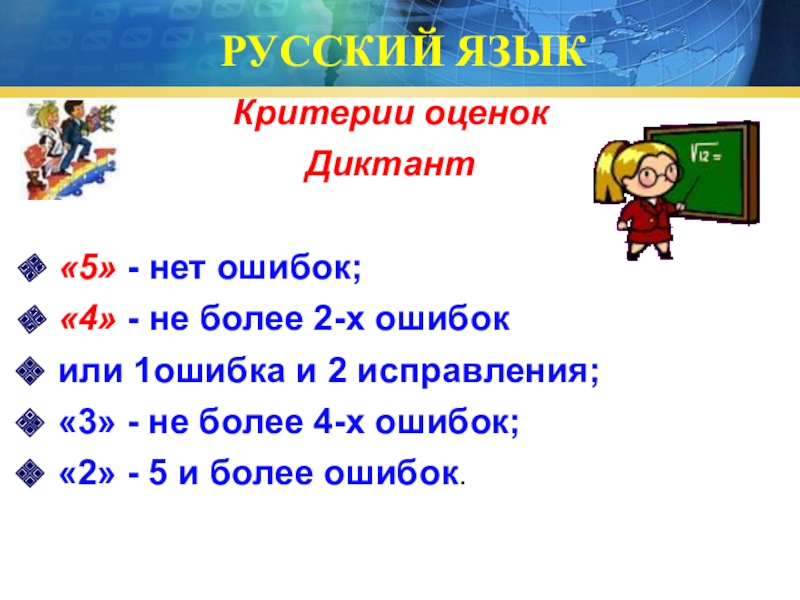 РУССКИЙ ЯЗЫК

Критерии оценок

Диктант

$\sqrt{12}=$

«5» - нет ошибок;

«4» - не более 2-х ошибок

или 1ошибка и 2 исправления;

«3» - не более 4-х ошибок;

«2» - 5 и более ошибок.